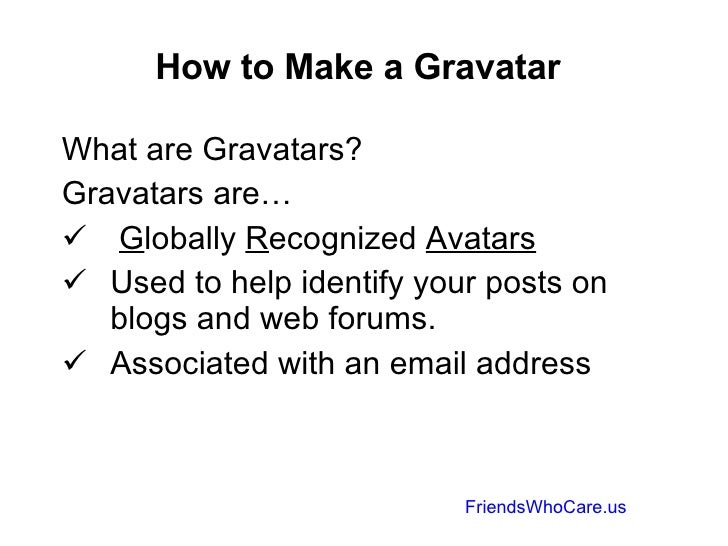 How to Make a Gravatar

What are Gravatars?

Gravatars are…

✓ Globally Recognized Avatars

✓ Used to help identify your posts on blogs and web forums.

✓ Associated with an email address

FriendsWhoCare.us